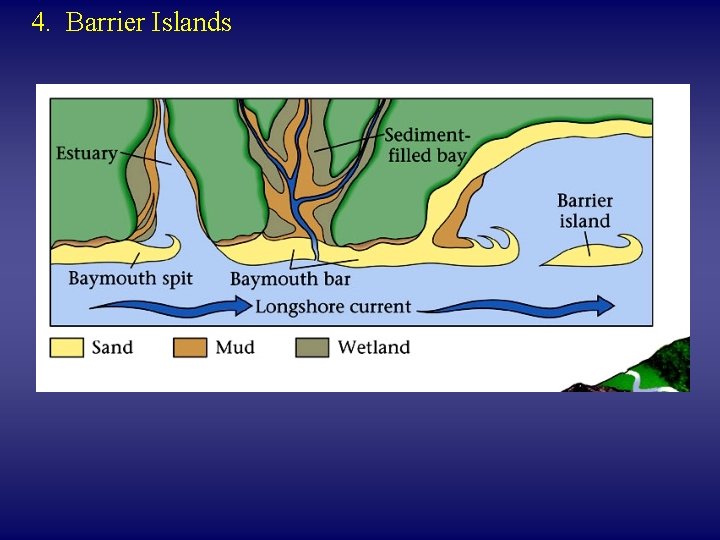 4. Barrier Islands

Estuary

Sediment-filled bay

Barrier island

Baymouth spit

Baymouth bar

Longshore current

Sand

Mud

Wetland